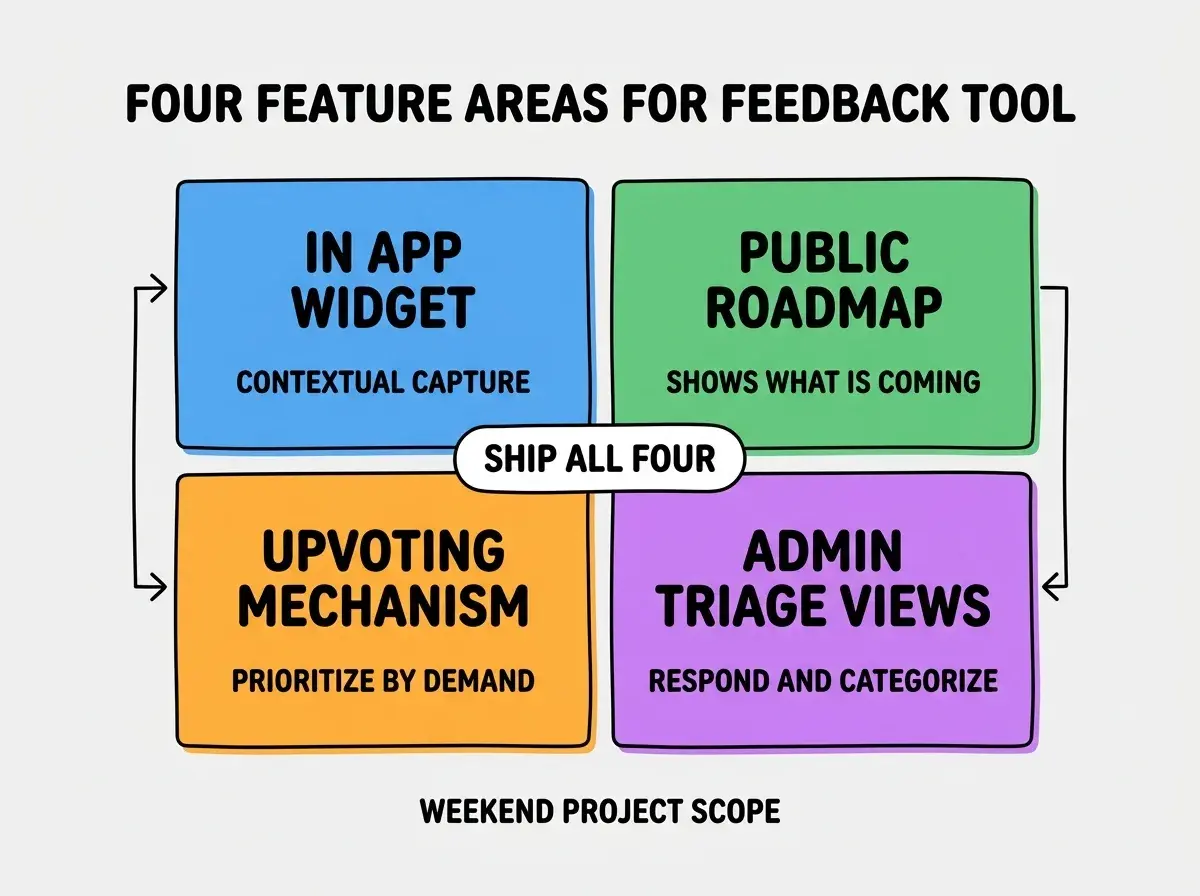 FOUR FEATURE AREAS FOR FEEDBACK TOOL

IN APP WIDGET

CONTEXTUAL CAPTURE

PUBLIC ROADMAP

SHOWS WHAT IS COMING

SHIP ALL FOUR

UPVOTING MECHANISM

PRIORITIZE BY DEMAND

ADMIN TRIAGE VIEWS

RESPOND AND CATEGORIZE

WEEKEND PROJECT SCOPE